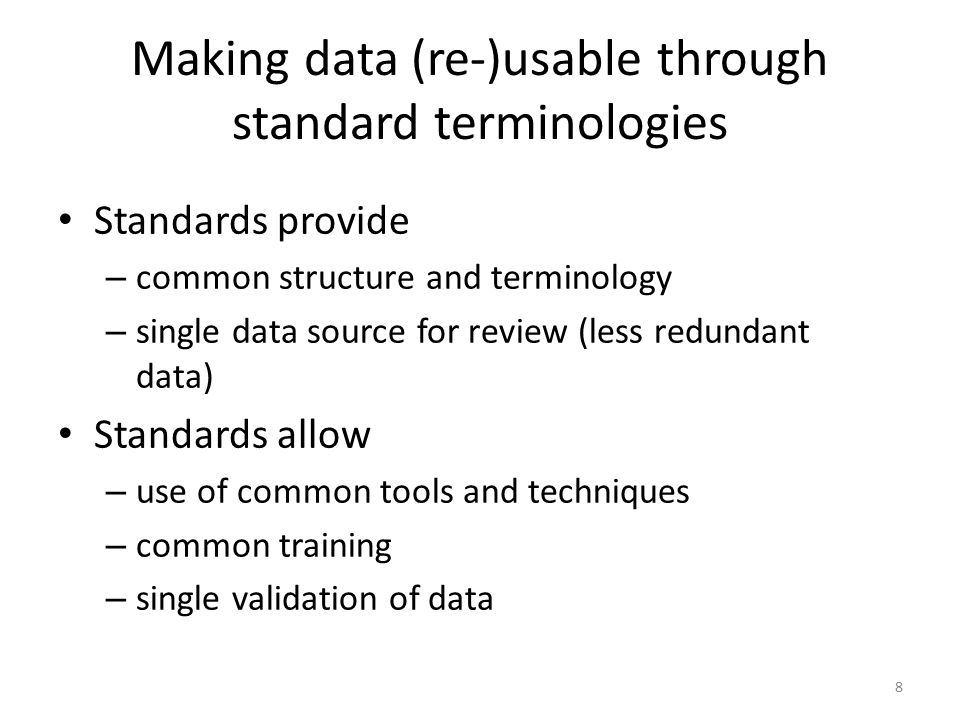 Making data (re-)usable through standard terminologies

• Standards provide
  – common structure and terminology
  – single data source for review (less redundant data)
• Standards allow
  – use of common tools and techniques
  – common training
  – single validation of data

8